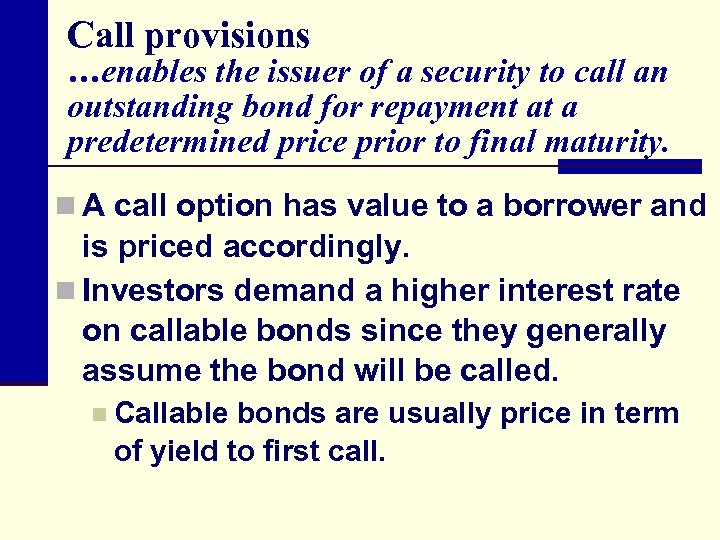 Call provisions
…enables the issuer of a security to call an outstanding bond for repayment at a predetermined price prior to final maturity.

A call option has value to a borrower and is priced accordingly.

Investors demand a higher interest rate on callable bonds since they generally assume the bond will be called.

Callable bonds are usually price in term of yield to first call.